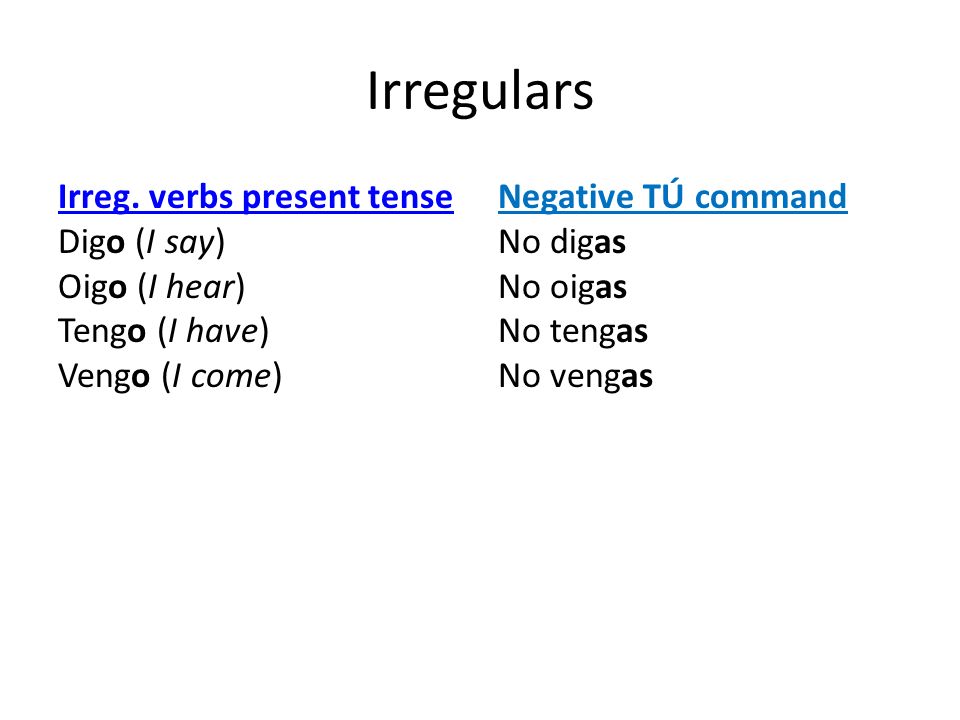 Irregulars

Irreg. verbs present tense
Digo (I say)
Oigo (I hear)
Tengo (I have)
Vengo (I come)

Negative TÚ command
No digas
No oigas
No tengas
No vengas